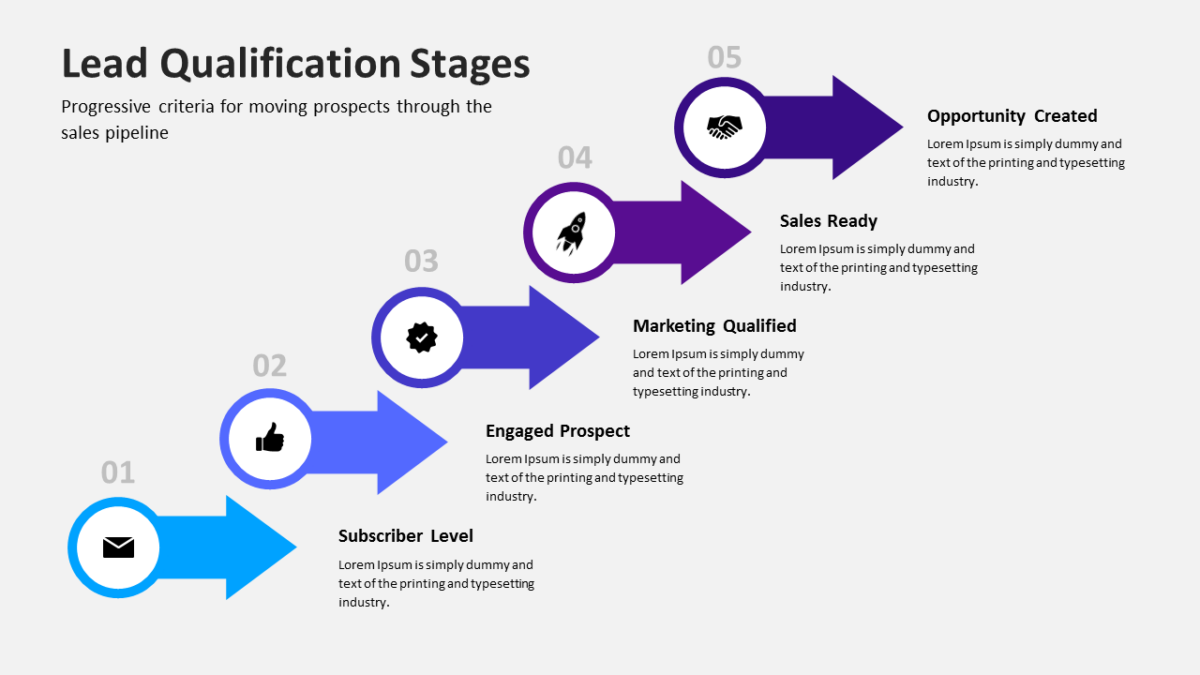 Lead Qualification Stages

Progressive criteria for moving prospects through the sales pipeline

05

Opportunity Created

Lorem Ipsum is simply dummy and text of the printing and typesetting industry.

04

Sales Ready

Lorem Ipsum is simply dummy and text of the printing and typesetting industry.

03

Marketing Qualified

Lorem Ipsum is simply dummy and text of the printing and typesetting industry.

02

Engaged Prospect

Lorem Ipsum is simply dummy and text of the printing and typesetting industry.

01

Subscriber Level

Lorem Ipsum is simply dummy and text of the printing and typesetting industry.